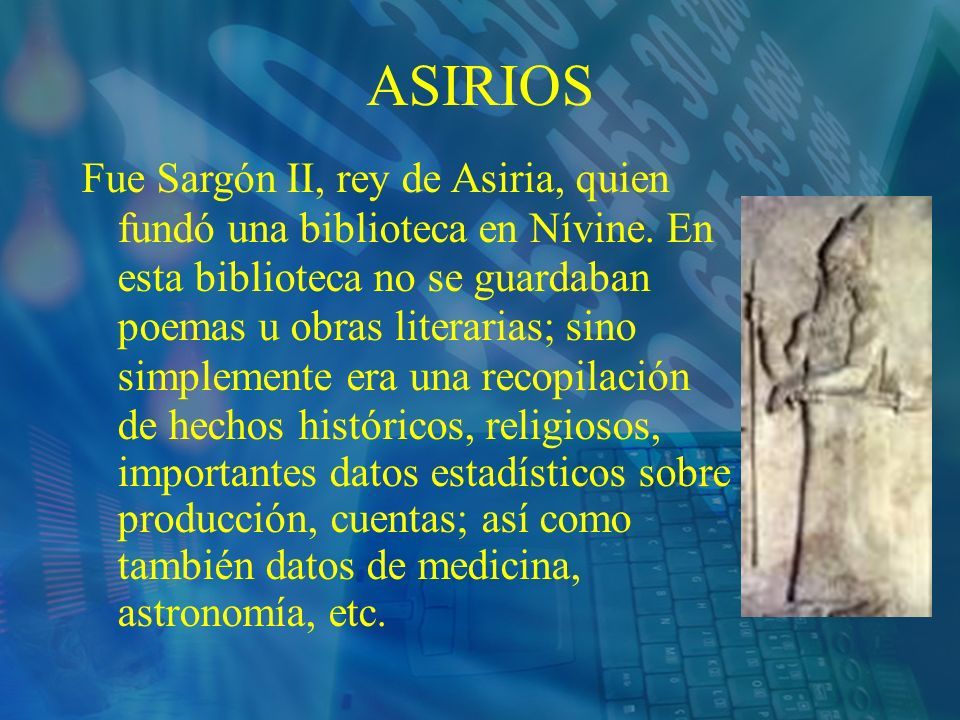 ASIRIOS

Fue Sargón II, rey de Asiria, quien fundó una biblioteca en Nívine. En esta biblioteca no se guardaban poemas u obras literarias; sino simplemente era una recopilación de hechos históricos, religiosos, importantes datos estadísticos sobre producción, cuentas; así como también datos de medicina, astronomía, etc.